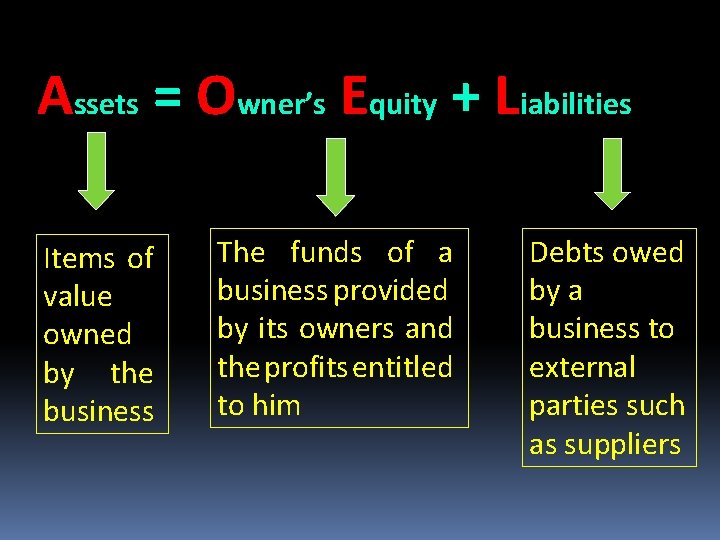 Assets = Owner's Equity + Liabilities

Items of value owned by the business

The funds of a business provided by its owners and the profits entitled to him

Debts owed by a business to external parties such as suppliers